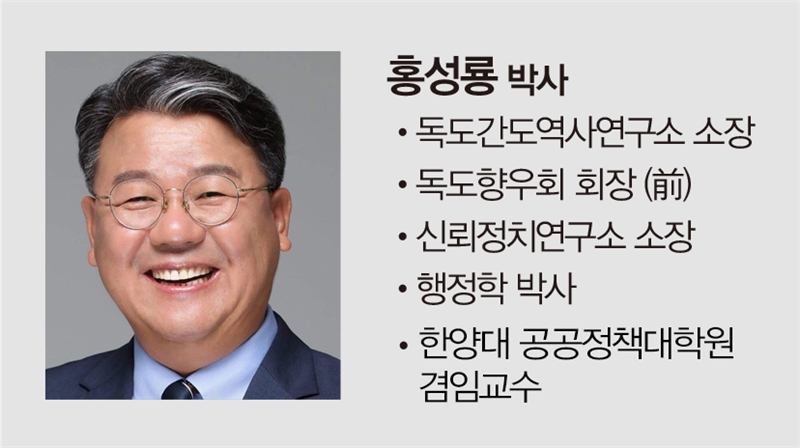 홍성룡 박사

• 독도간도역사연구소 소장
• 독도향우회 회장 (前)
• 신뢰정치연구소 소장
• 행정학 박사
• 한양대 공공정책대학원 겸임교수